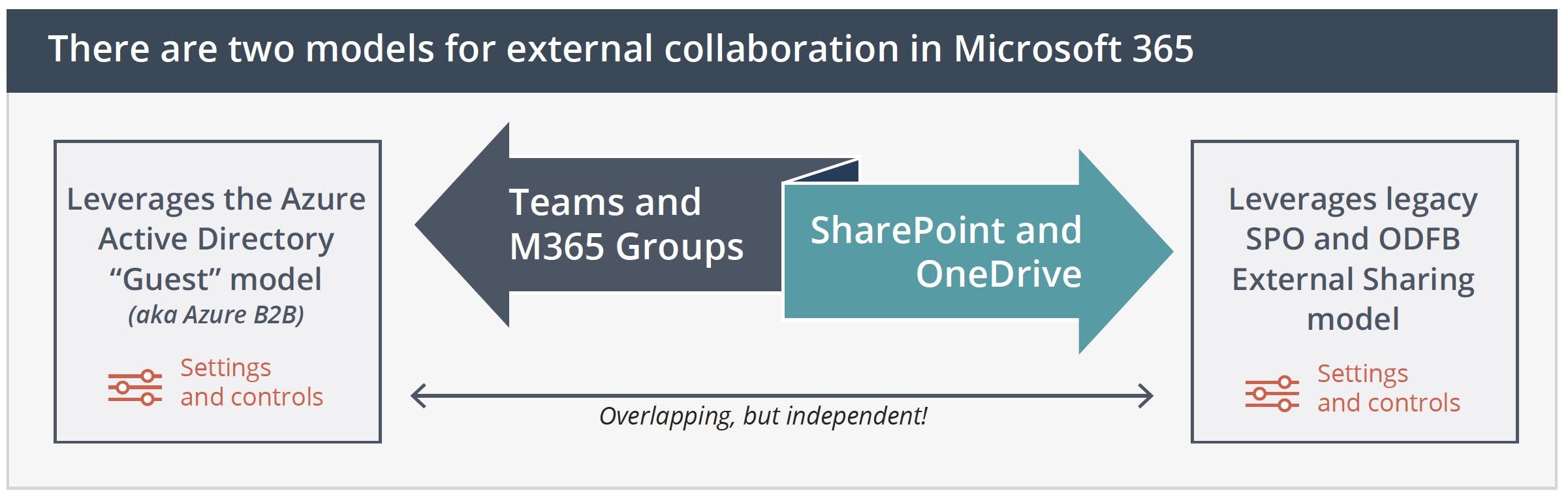 There are two models for external collaboration in Microsoft 365

Leverages the Azure Active Directory “Guest” model
(aka Azure B2B)

Settings and controls

Teams and M365 Groups

SharePoint and OneDrive

Overlapping, but independent!

Leverages legacy SPO and ODFB External Sharing model

Settings and controls